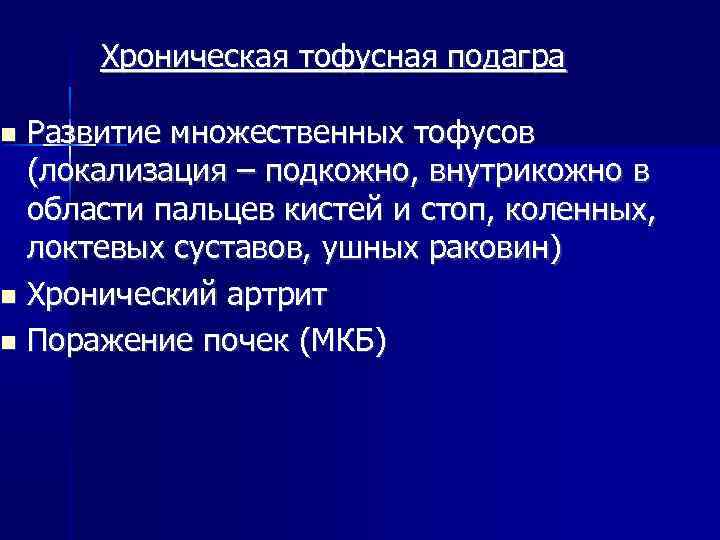 Хроническая тофусная подагра

Развитие множественных тофусов (локализация – подкожно, внутрикожно в области пальцев кистей и стоп, коленных, локтевых суставов, ушных раковин)

Хронический артрит

Поражение почек (МКБ)